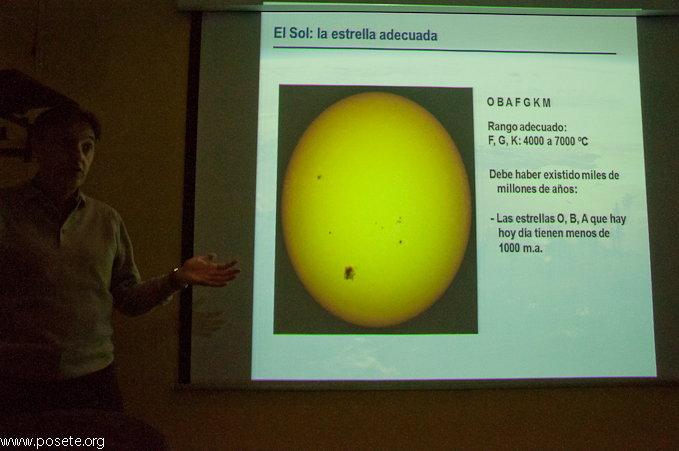 El Sol: la estrella adecuada

O B A F G K M

Rango adecuado:
F, G, K: 4000 a 7000 ºC

Debe haber existido miles de millones de años:

- Las estrellas O, B, A que hay hoy día tienen menos de 1000 m.a.

www.posete.org